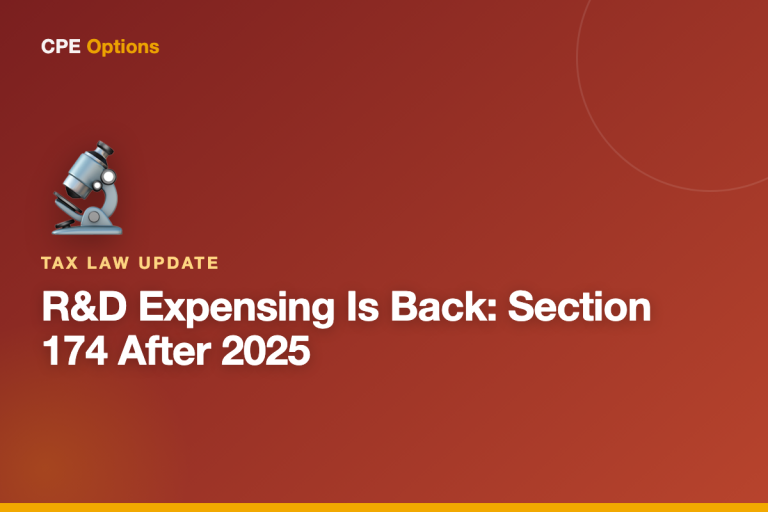 CPE Options

TAX LAW UPDATE

R&D Expensing Is Back: Section 174 After 2025